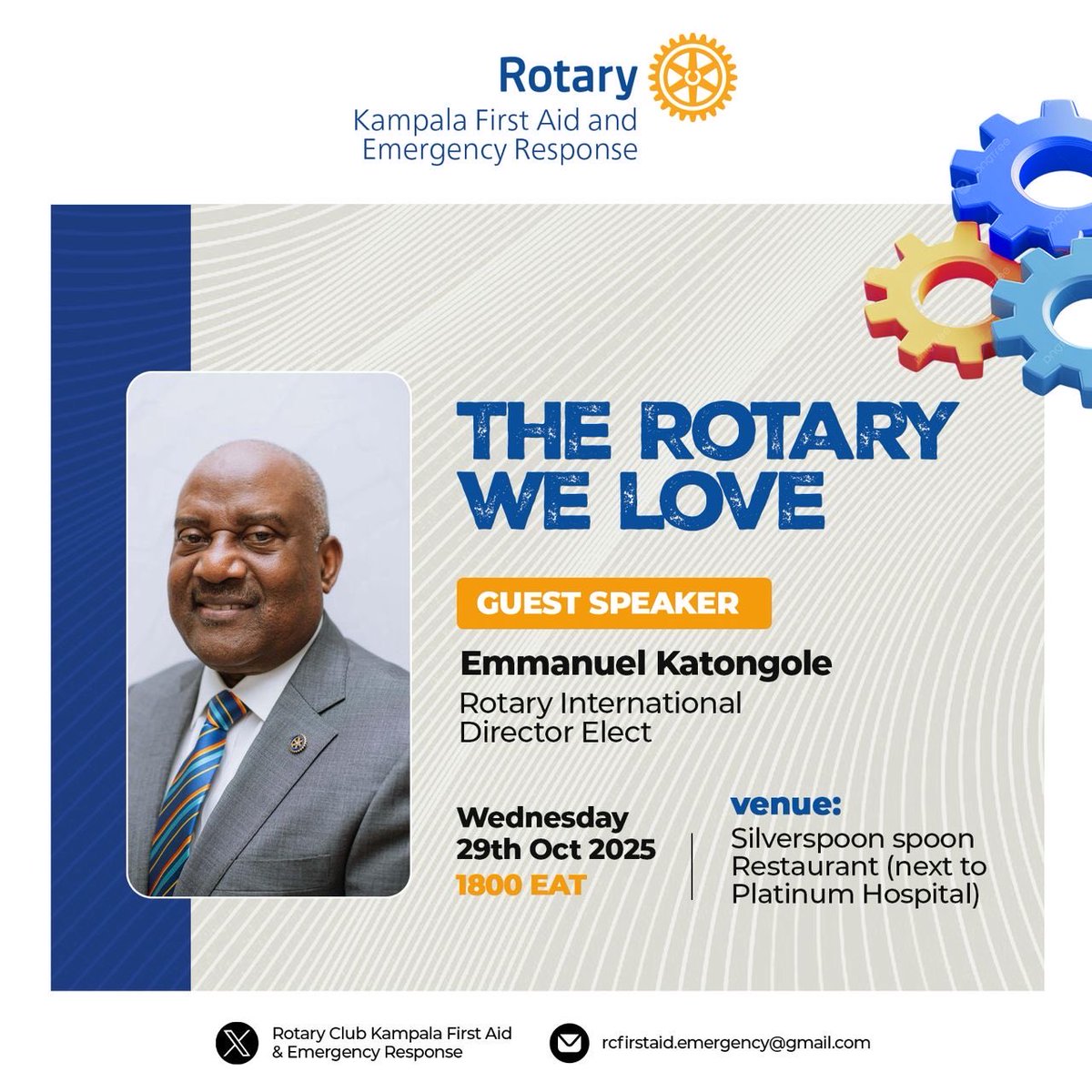 Rotary
Kampala First Aid and Emergency Response

THE ROTARY WE LOVE

GUEST SPEAKER

Emmanuel Katongole
Rotary International Director Elect

Wednesday
29th Oct 2025
1800 EAT

venue:
Silverspoon spoon Restaurant (next to Platinum Hospital)

Rotary Club Kampala First Aid & Emergency Response

rcfirstaid.emergency@gmail.com